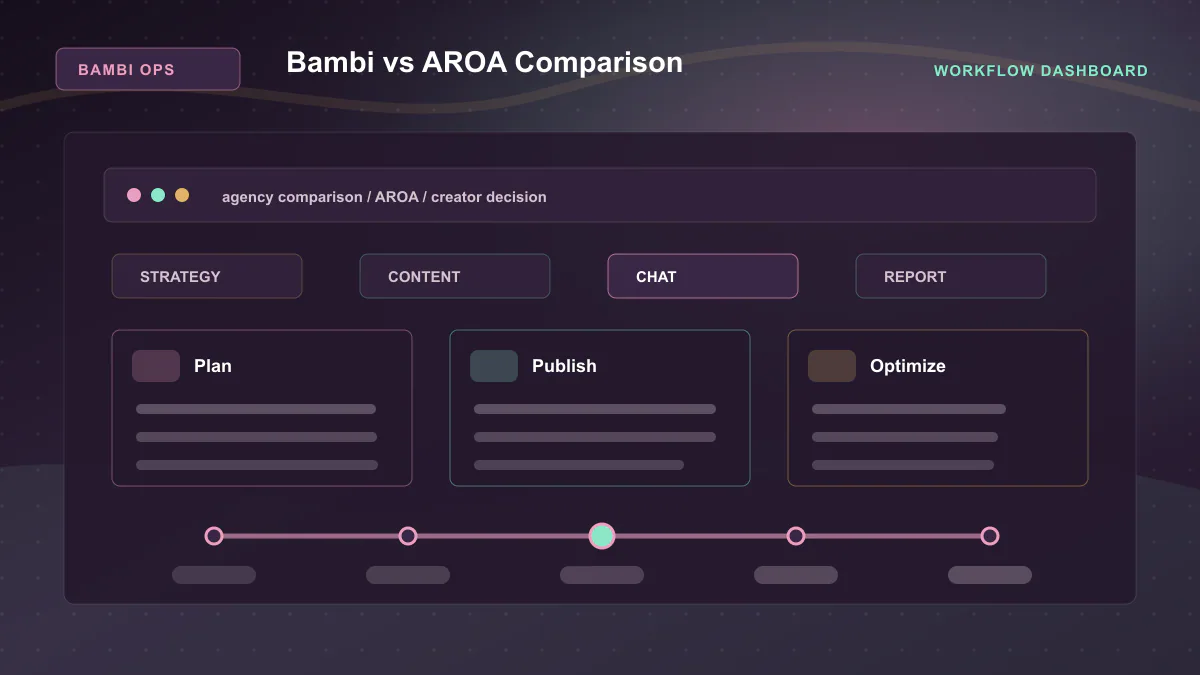 BAMBI OPS

Bambi vs AROA Comparison

WORKFLOW DASHBOARD

agency comparison / AROA / creator decision

STRATEGY

CONTENT

CHAT

REPORT

Plan

Publish

Optimize